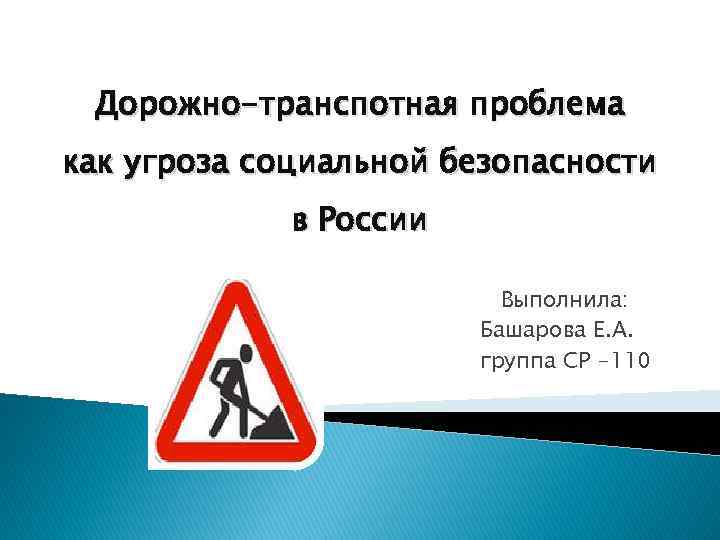 Дорожно-транспотная проблема как угроза социальной безопасности в России

Выполнила:
Башарова Е.А.
группа СР -110